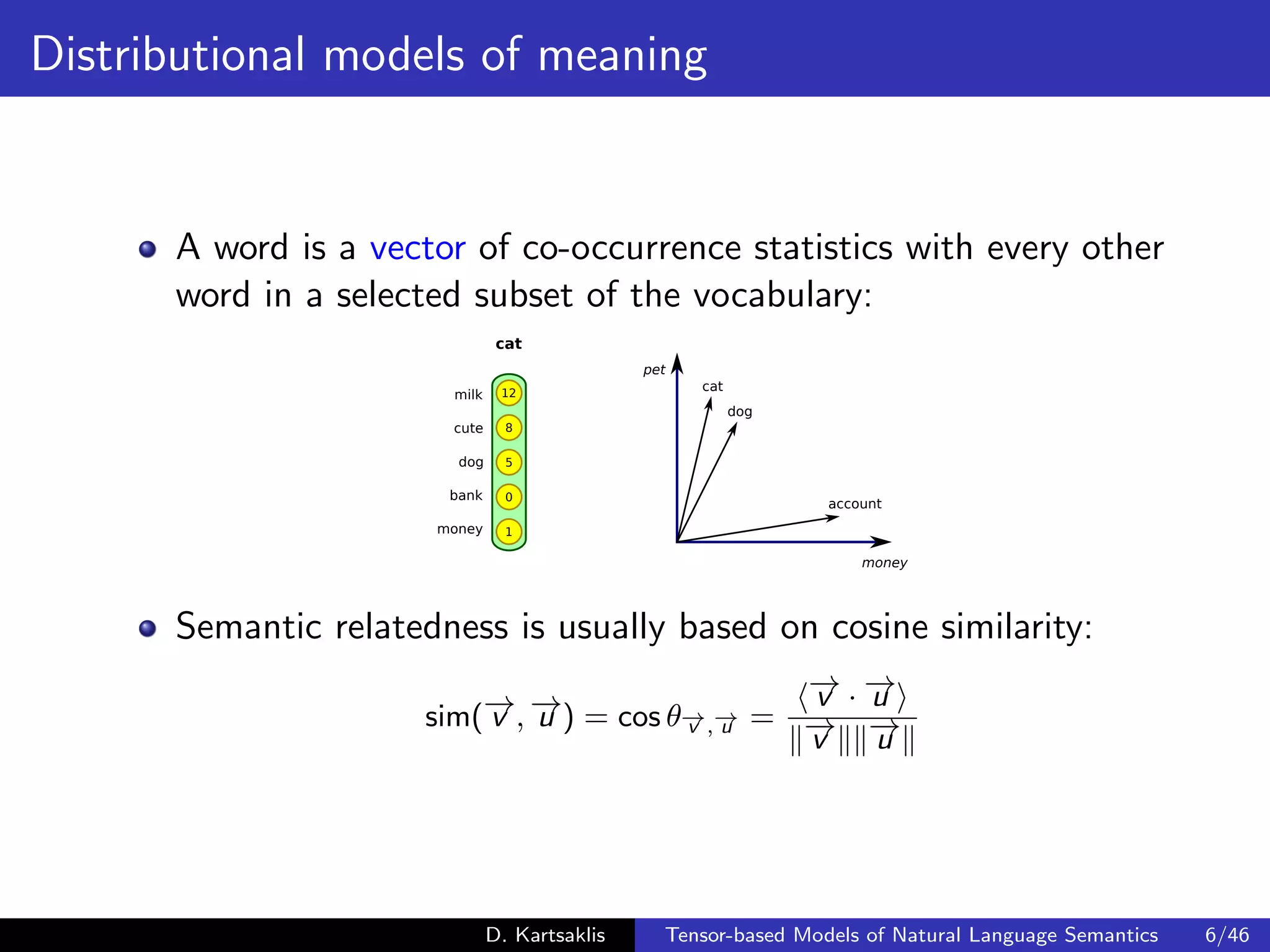 Distributional models of meaning

A word is a vector of co-occurrence statistics with every other word in a selected subset of the vocabulary:

cat

milk 12
cute 8
dog 5
bank 0
money 1

pet
cat
dog
account
money

Semantic relatedness is usually based on cosine similarity:

$\text{sim}(\overrightarrow{v}, \overrightarrow{u}) = \cos\theta_{\overrightarrow{v},\overrightarrow{u}} = \frac{\langle \overrightarrow{v} \cdot \overrightarrow{u} \rangle}{\|\overrightarrow{v}\|\|\overrightarrow{u}\|}$

D. Kartsaklis   Tensor-based Models of Natural Language Semantics   6/46